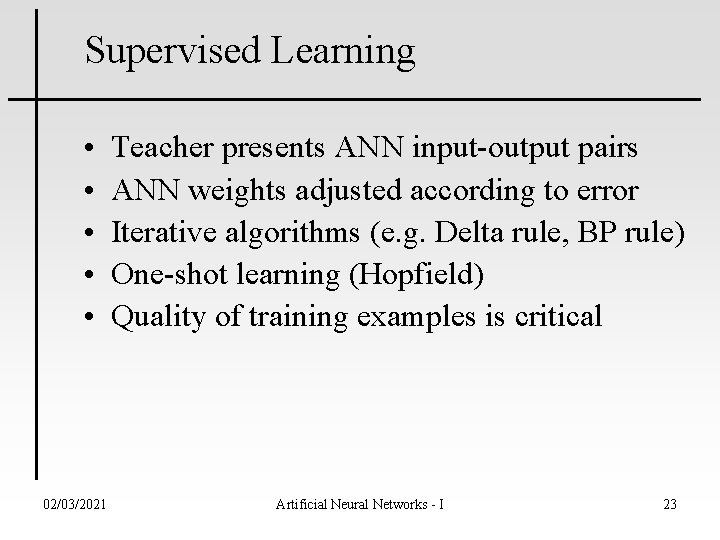 Supervised Learning

• Teacher presents ANN input-output pairs
• ANN weights adjusted according to error
• Iterative algorithms (e.g. Delta rule, BP rule)
• One-shot learning (Hopfield)
• Quality of training examples is critical

02/03/2021 Artificial Neural Networks - I 23